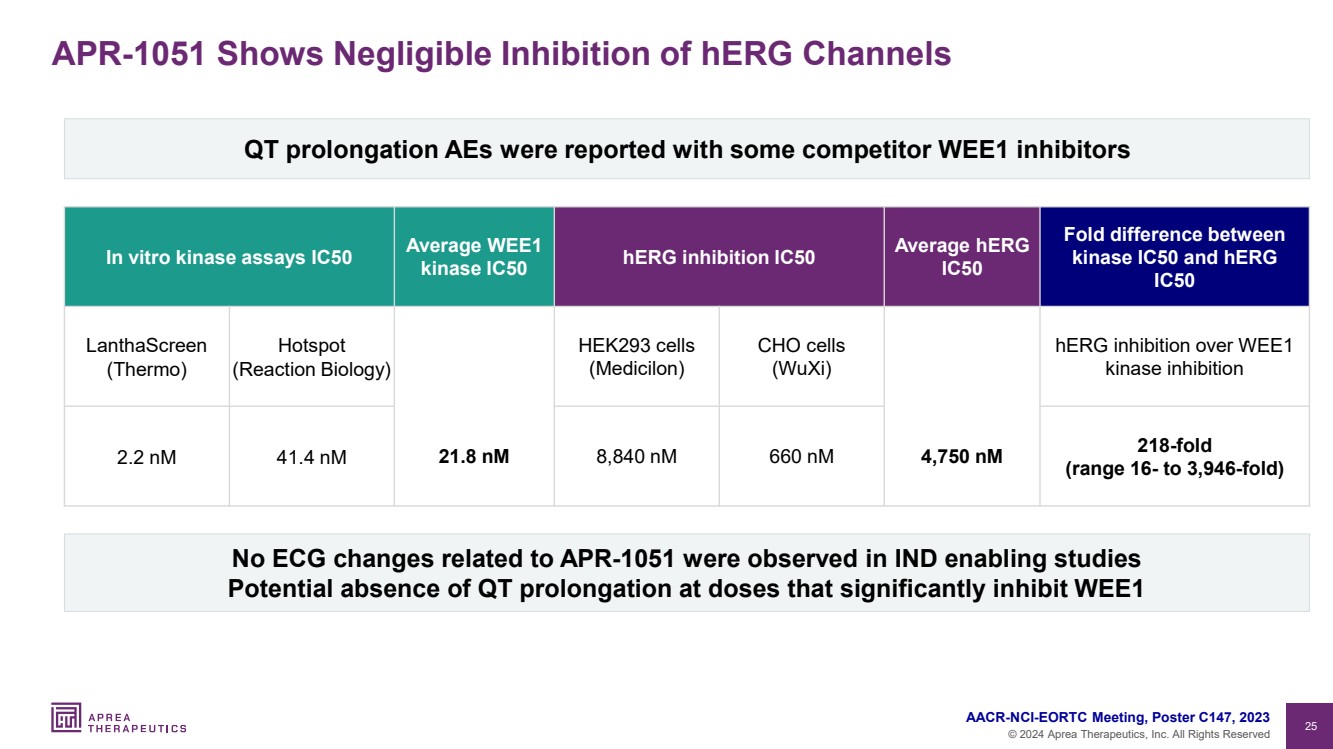 APR-1051 Shows Negligible Inhibition of hERG Channels

QT prolongation AEs were reported with some competitor WEE1 inhibitors

| In vitro kinase assays IC50 | | Average WEE1 kinase IC50 | hERG inhibition IC50 | | Average hERG IC50 | Fold difference between kinase IC50 and hERG IC50 |
|---|---|---|---|---|---|---|
| LanthaScreen (Thermo) | Hotspot (Reaction Biology) | | HEK293 cells (Medicilon) | CHO cells (WuXi) | | hERG inhibition over WEE1 kinase inhibition |
| 2.2 nM | 41.4 nM | 21.8 nM | 8,840 nM | 660 nM | 4,750 nM | 218-fold (range 16- to 3,946-fold) |

No ECG changes related to APR-1051 were observed in IND enabling studies
Potential absence of QT prolongation at doses that significantly inhibit WEE1

APREA THERAPEUTICS

AACR-NCI-EORTC Meeting, Poster C147, 2023
© 2024 Aprea Therapeutics, Inc. All Rights Reserved

25